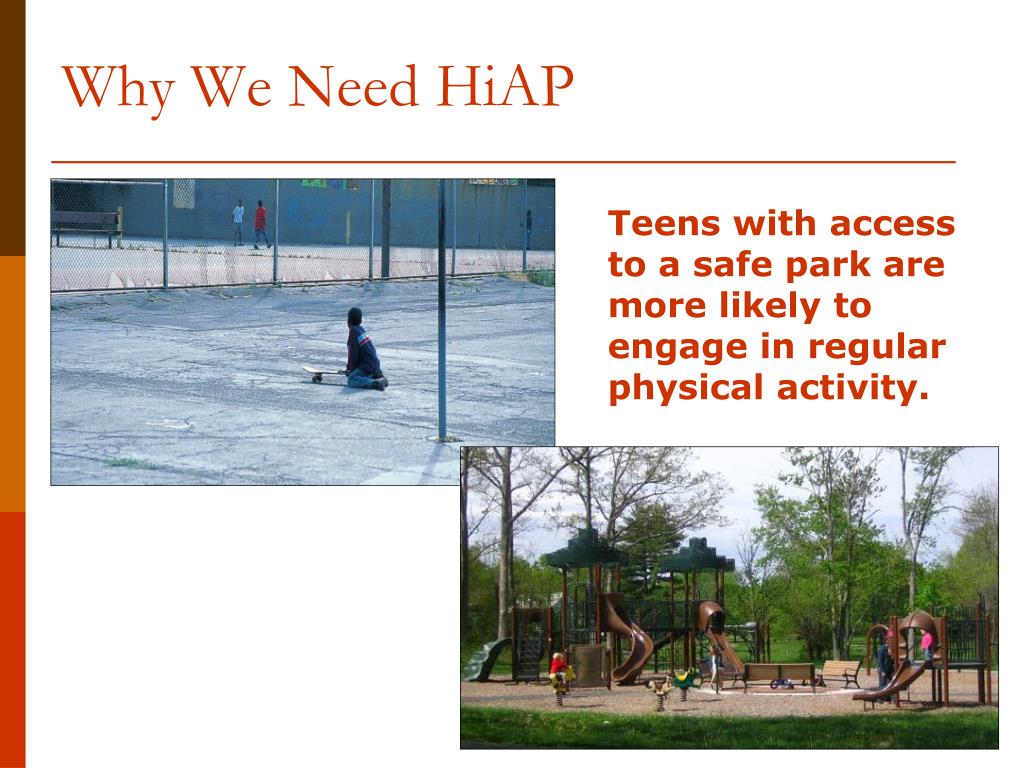 Why We Need HiAP

Teens with access to a safe park are more likely to engage in regular physical activity.